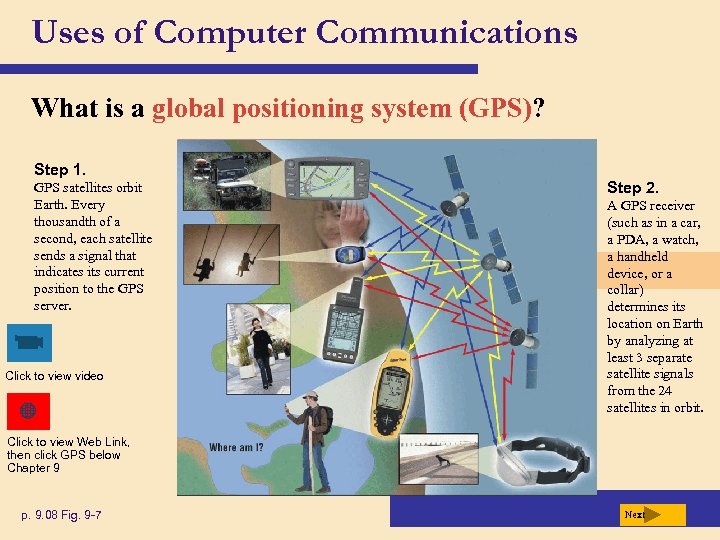 Uses of Computer Communications

What is a global positioning system (GPS)?

Step 1.
GPS satellites orbit Earth. Every thousandth of a second, each satellite sends a signal that indicates its current position to the GPS server.

Click to view video

Click to view Web Link, then click GPS below Chapter 9

Where am I?

Step 2.
A GPS receiver (such as in a car, a PDA, a watch, a handheld device, or a collar) determines its location on Earth by analyzing at least 3 separate satellite signals from the 24 satellites in orbit.

p. 9.08 Fig. 9-7

Next